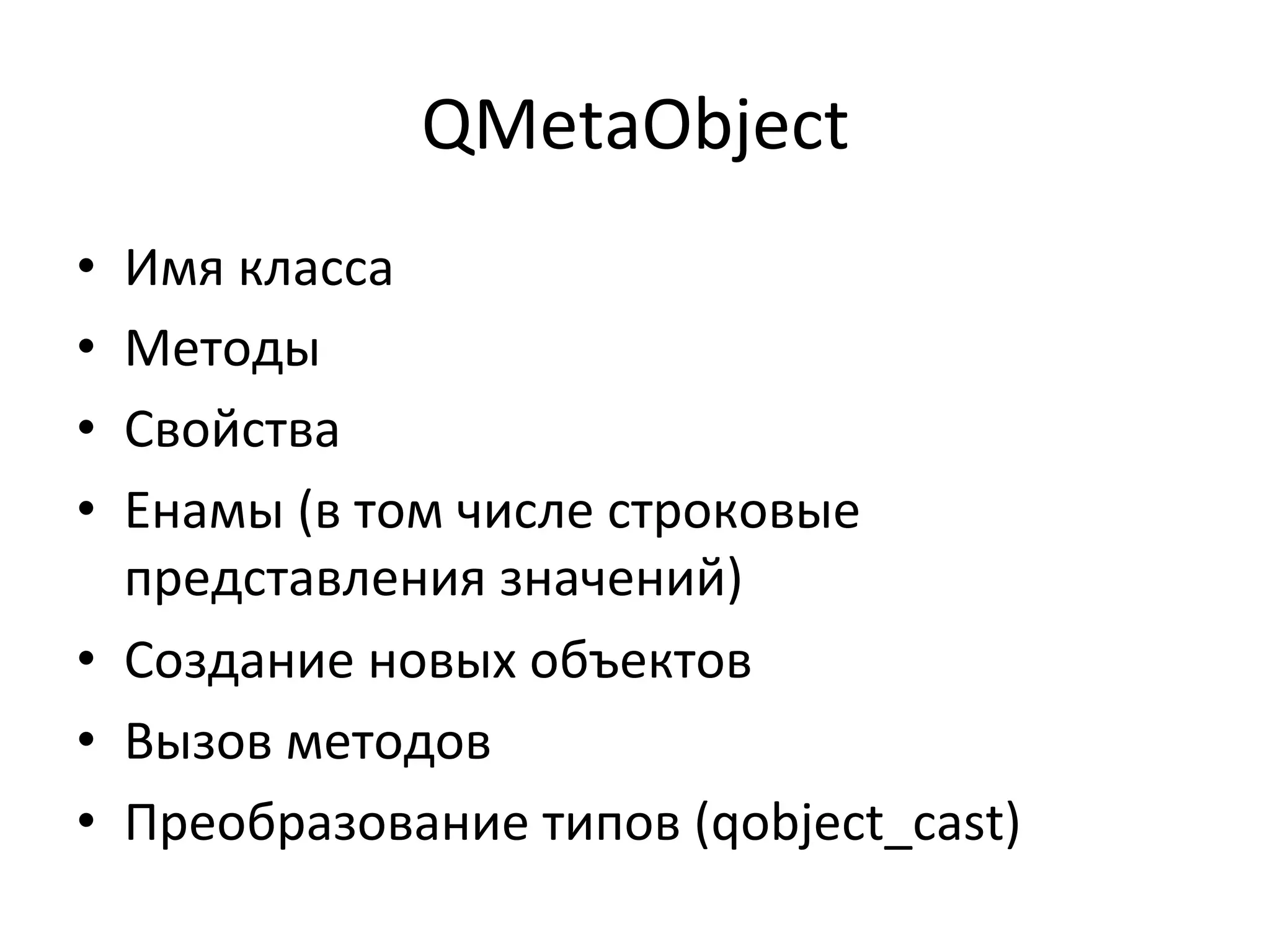 QMetaObject

• Имя класса
• Методы
• Свойства
• Енамы (в том числе строковые представления значений)
• Создание новых объектов
• Вызов методов
• Преобразование типов (qobject_cast)